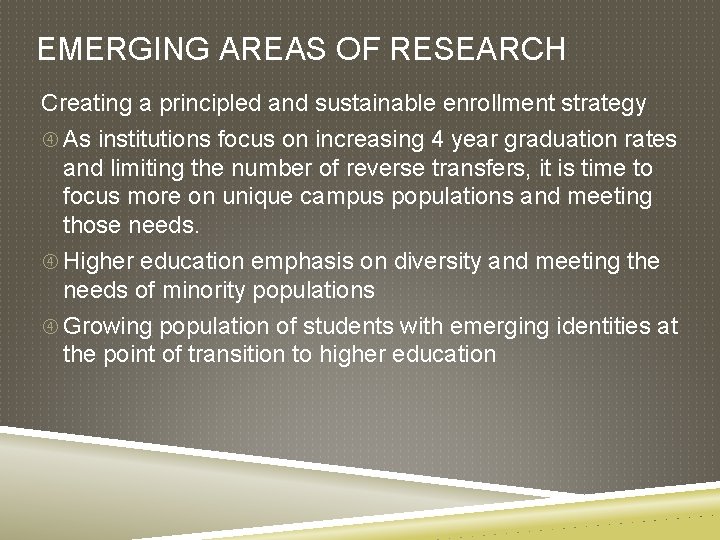 EMERGING AREAS OF RESEARCH

Creating a principled and sustainable enrollment strategy

④ As institutions focus on increasing 4 year graduation rates and limiting the number of reverse transfers, it is time to focus more on unique campus populations and meeting those needs.

④ Higher education emphasis on diversity and meeting the needs of minority populations

④ Growing population of students with emerging identities at the point of transition to higher education